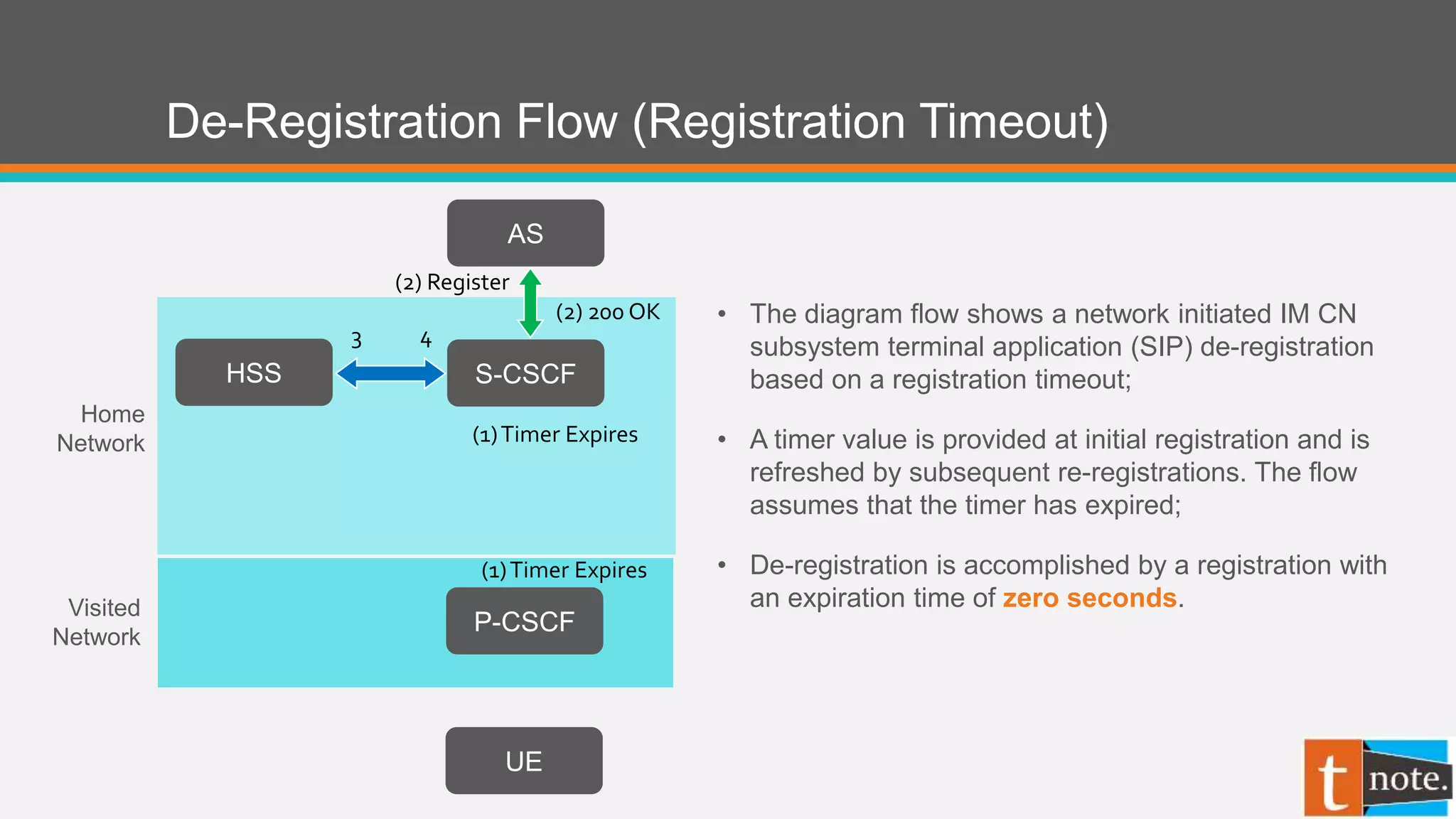 De-Registration Flow (Registration Timeout)

AS

(2) Register

(2) 200 OK

3

4

HSS

S-CSCF

Home Network

(1) Timer Expires

(1) Timer Expires

Visited Network

P-CSCF

UE

• The diagram flow shows a network initiated IM CN subsystem terminal application (SIP) de-registration based on a registration timeout;

• A timer value is provided at initial registration and is refreshed by subsequent re-registrations. The flow assumes that the timer has expired;

• De-registration is accomplished by a registration with an expiration time of zero seconds.

t note.